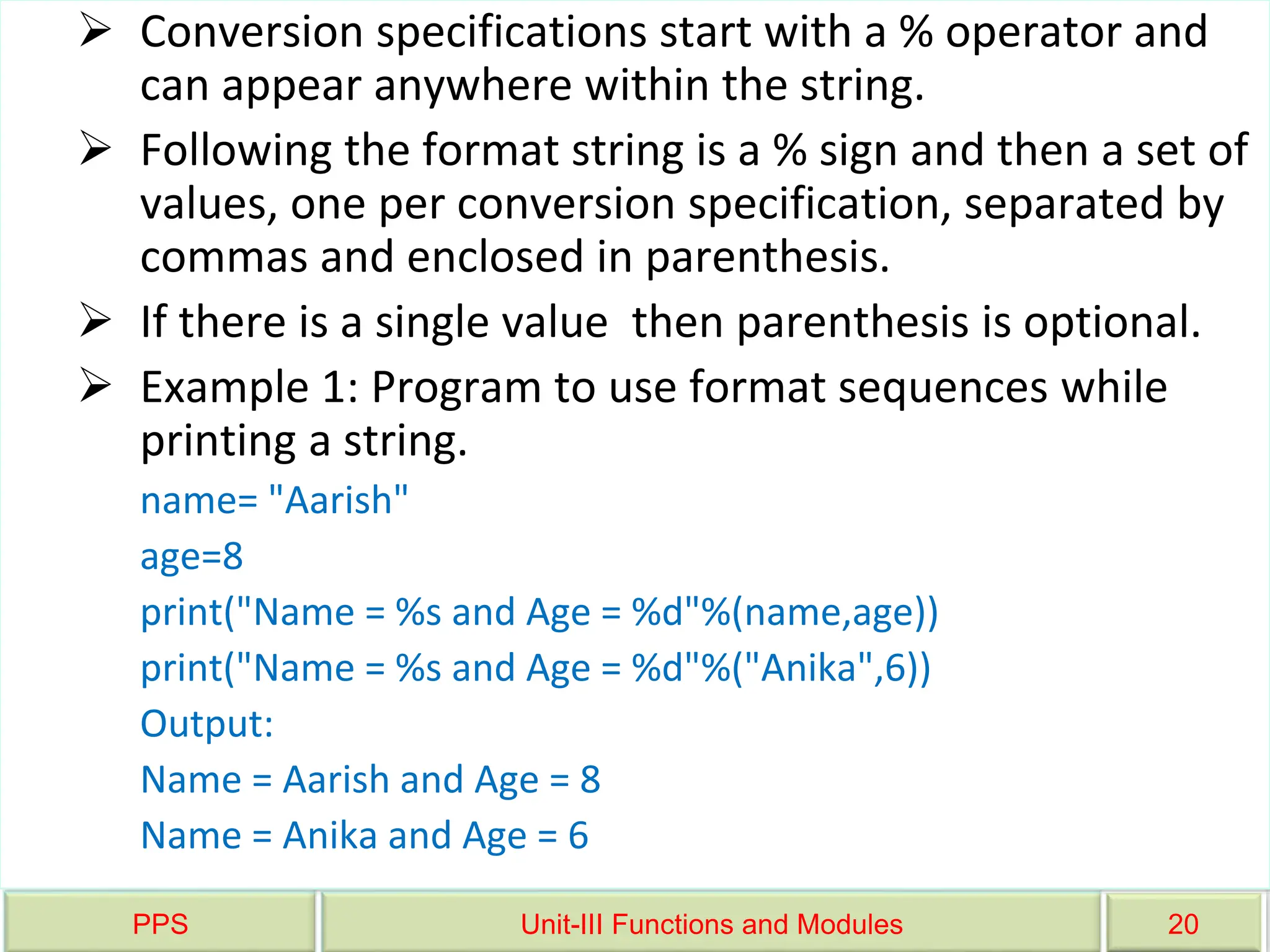 ➢ Conversion specifications start with a % operator and can appear anywhere within the string.

➢ Following the format string is a % sign and then a set of values, one per conversion specification, separated by commas and enclosed in parenthesis.

➢ If there is a single value then parenthesis is optional.

➢ Example 1: Program to use format sequences while printing a string.

name= "Aarish"

age=8

print("Name = %s and Age = %d"%(name,age))

print("Name = %s and Age = %d"%("Anika",6))

Output:

Name = Aarish and Age = 8

Name = Anika and Age = 6

PPS

Unit-III Functions and Modules

20